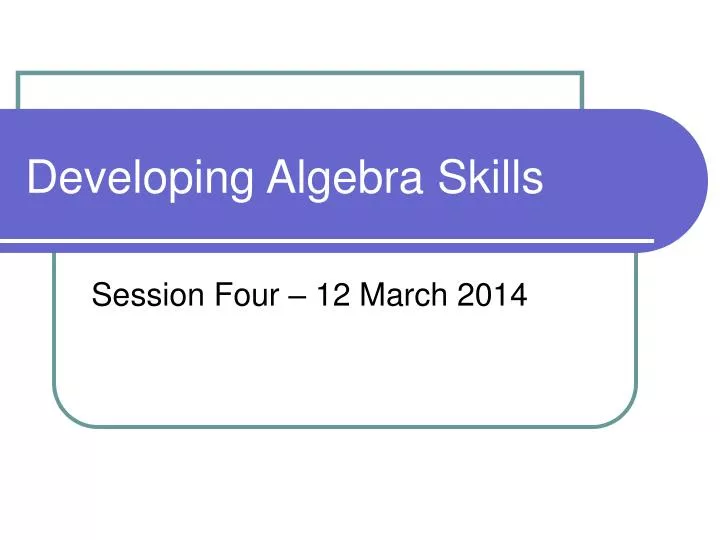 Developing Algebra Skills

Session Four – 12 March 2014